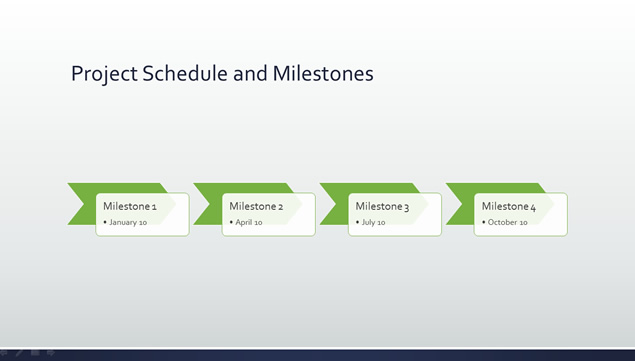 Project Schedule and Milestones

Milestone 1
• January 10

Milestone 2
• April 10

Milestone 3
• July 10

Milestone 4
• October 10